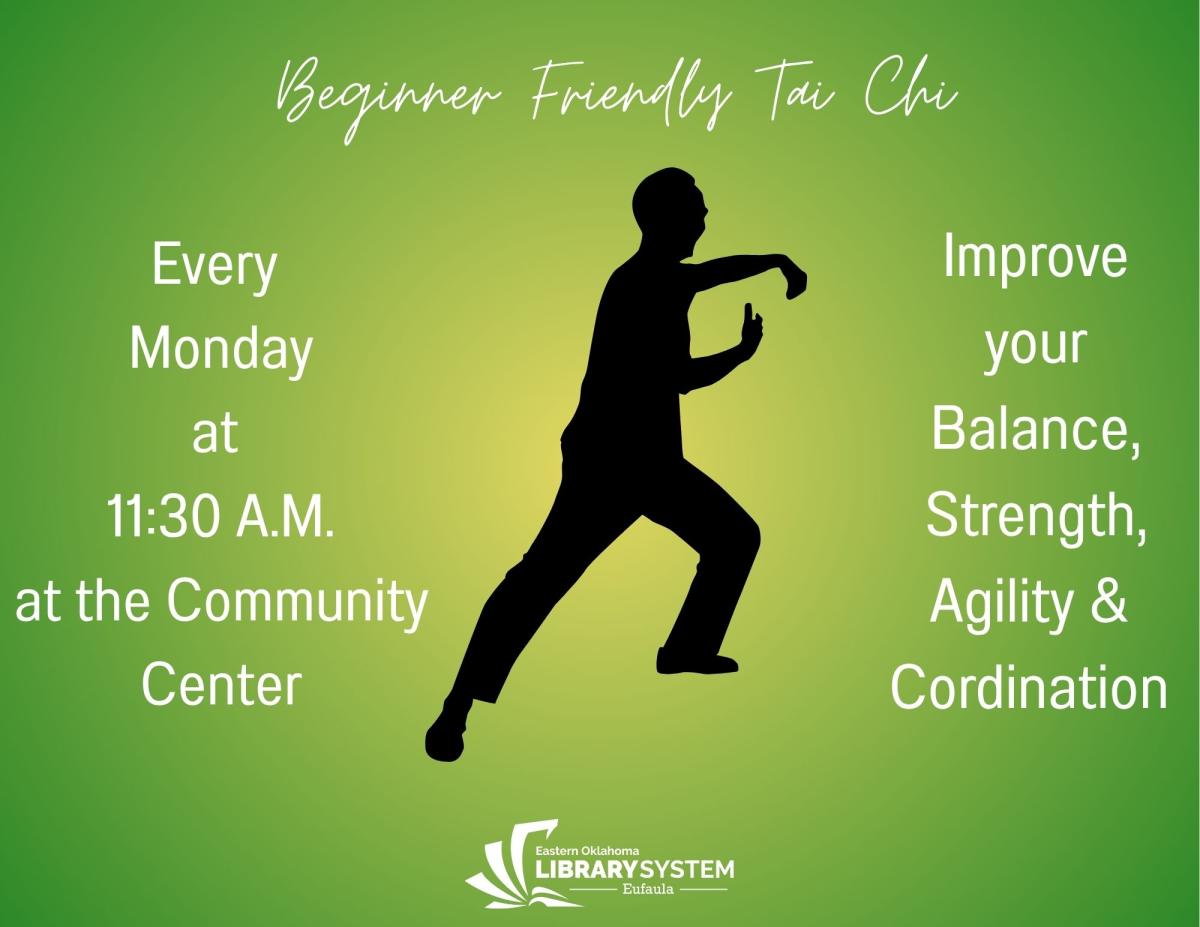 Beginner Friendly Tai Chi

Every Monday at 11:30 A.M. at the Community Center

Improve your Balance, Strength, Agility & Cordination

Eastern Oklahoma
LIBRARY SYSTEM
Eufaula